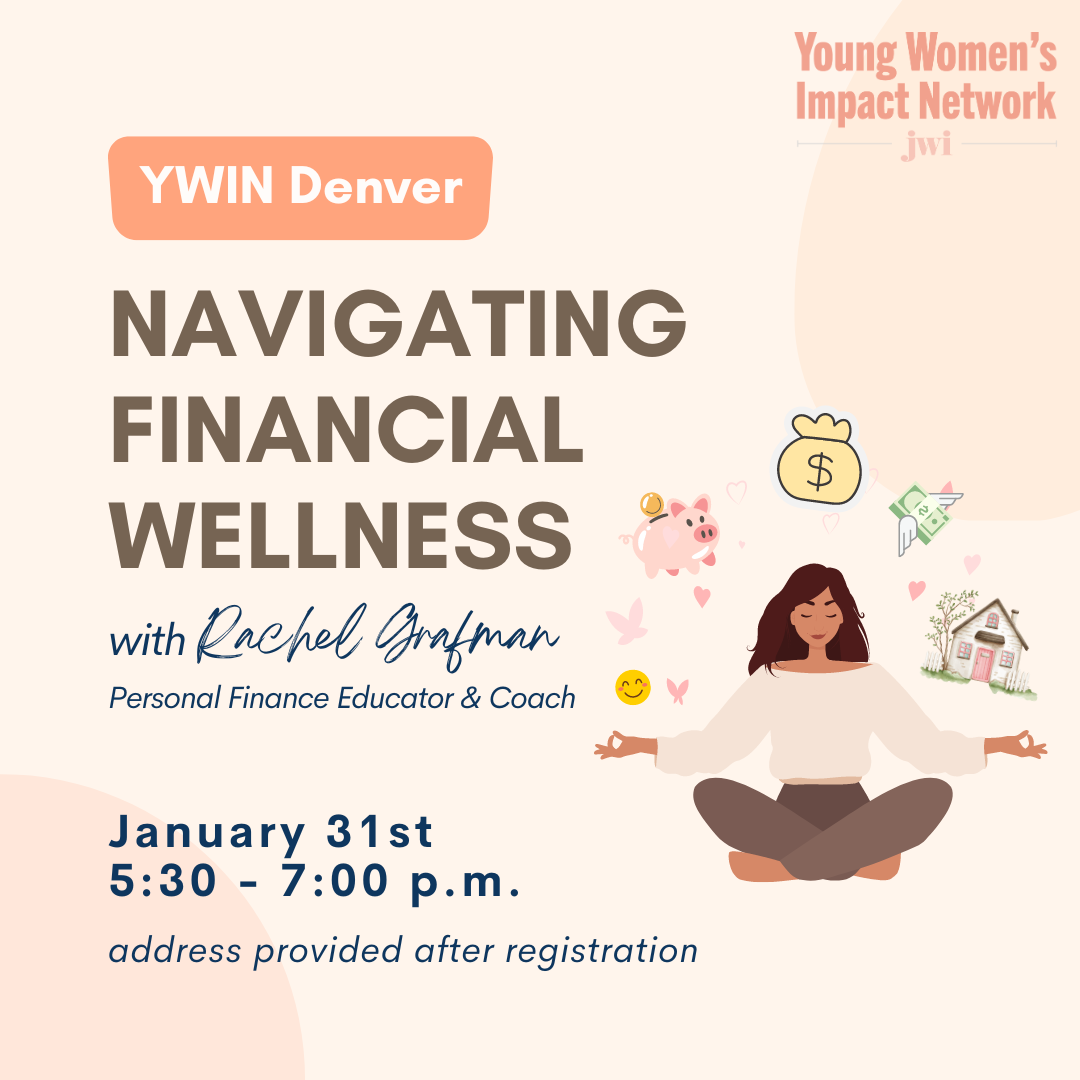 Young Women's Impact Network
jwi

YWIN Denver

NAVIGATING FINANCIAL WELLNESS

with Rachel Grafman
Personal Finance Educator & Coach

$

January 31st
5:30 - 7:00 p.m.

address provided after registration